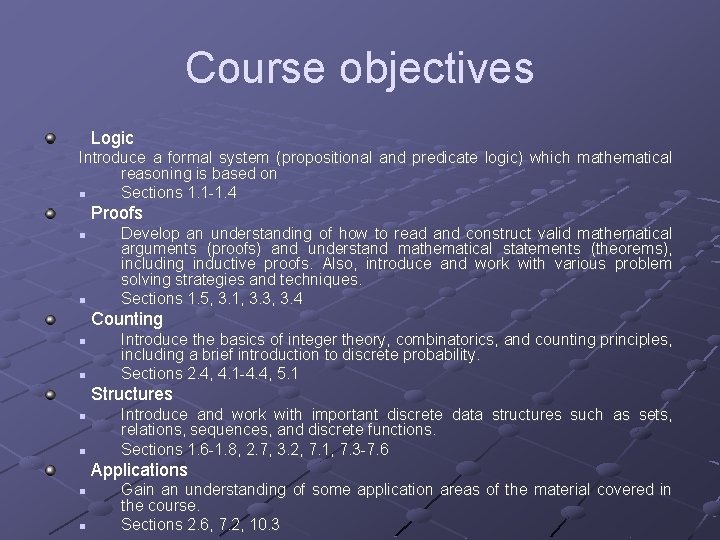 Course objectives

Logic

Introduce a formal system (propositional and predicate logic) which mathematical reasoning is based on

Sections 1.1-1.4

Proofs

Develop an understanding of how to read and construct valid mathematical arguments (proofs) and understand mathematical statements (theorems), including inductive proofs. Also, introduce and work with various problem solving strategies and techniques.

Sections 1.5, 3.1, 3.3, 3.4

Counting

Introduce the basics of integer theory, combinatorics, and counting principles, including a brief introduction to discrete probability.

Sections 2.4, 4.1-4.4, 5.1

Structures

Introduce and work with important discrete data structures such as sets, relations, sequences, and discrete functions.

Sections 1.6-1.8, 2.7, 3.2, 7.1, 7.3-7.6

Applications

Gain an understanding of some application areas of the material covered in the course.

Sections 2.6, 7.2, 10.3